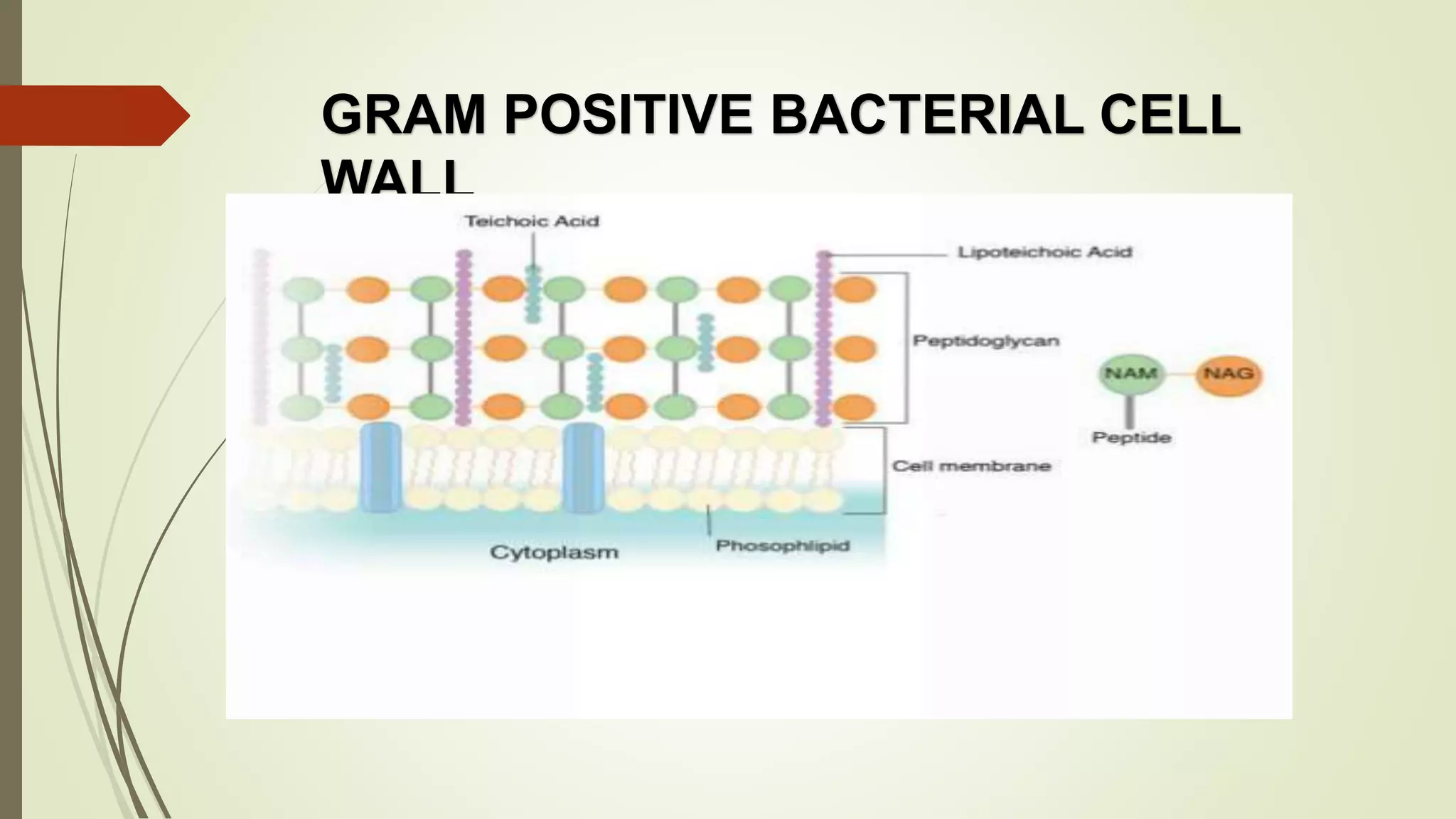 GRAM POSITIVE BACTERIAL CELL WALL

Teichoic Acid

Lipoteichoic Acid

Peptidoglycan

NAM

NAG

Peptide

Cell membrane

Cytoplasm

Phosophlipid